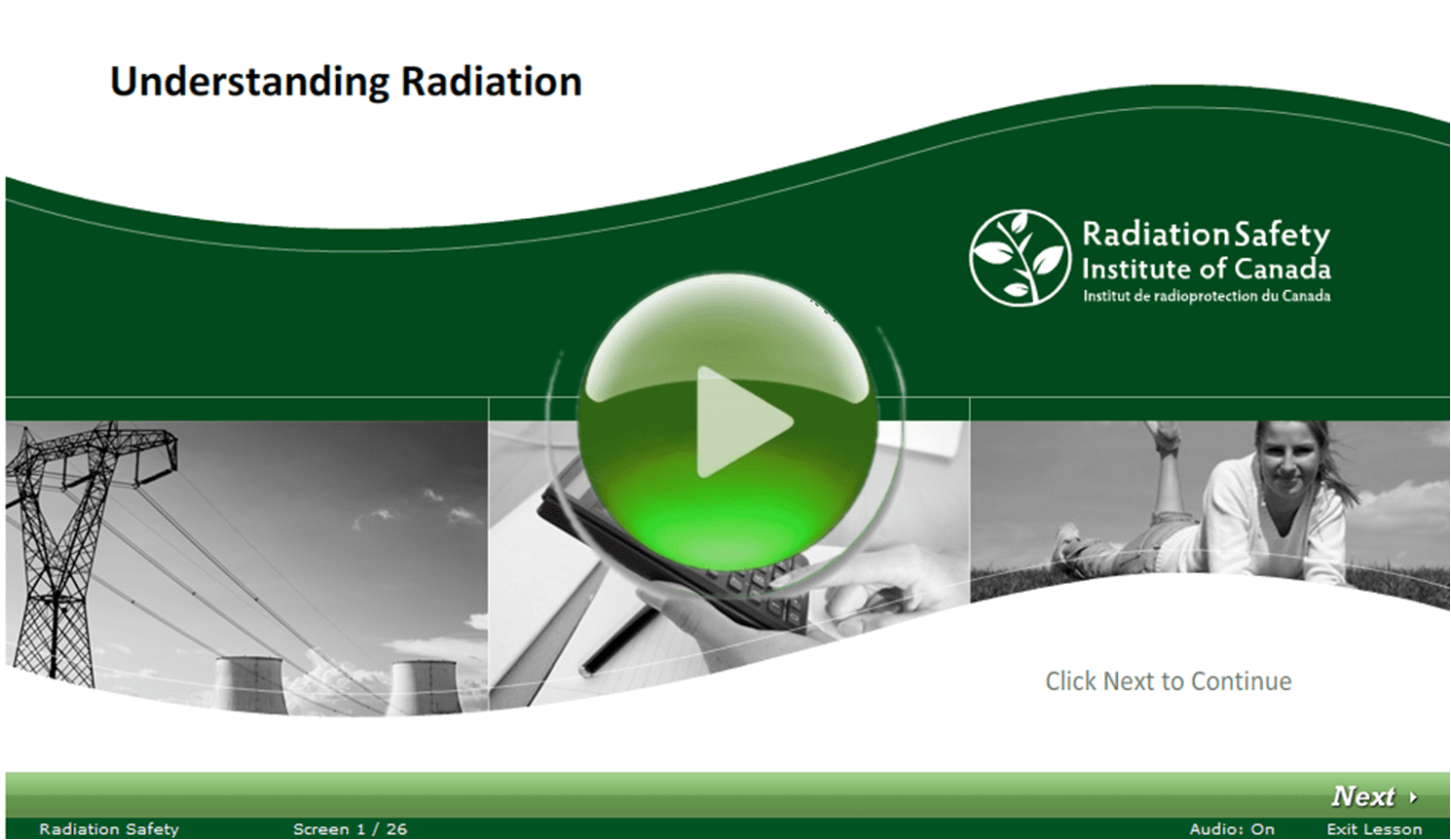 Understanding Radiation

Radiation Safety Institute of Canada
Institut de radioprotection du Canada

Click Next to Continue

Next

Radiation Safety Screen 1 / 26 Audio: On Exit Lesson